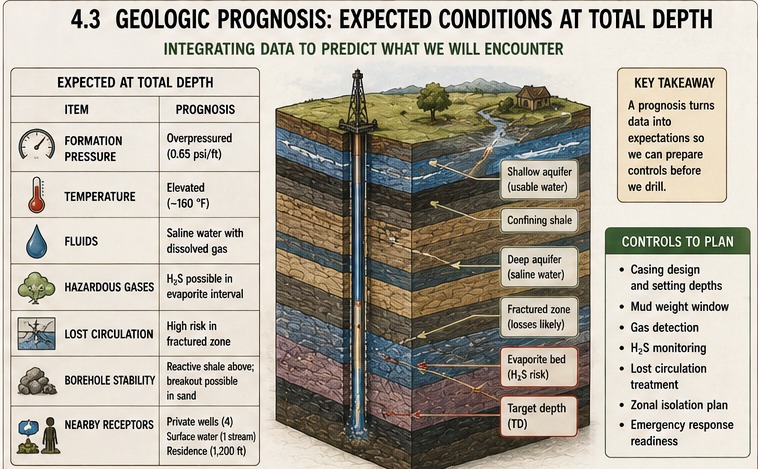 4.3 GEOLOGIC PROGNOSIS: EXPECTED CONDITIONS AT TOTAL DEPTH

INTEGRATING DATA TO PREDICT WHAT WE WILL ENCOUNTER

EXPECTED AT TOTAL DEPTH

| ITEM | PROGNOSIS |
|---|---|
| FORMATION PRESSURE | Overpressured (0.65 psi/ft) |
| TEMPERATURE | Elevated (~160 °F) |
| FLUIDS | Saline water with dissolved gas |
| HAZARDOUS GASES | $H_2S$ possible in evaporite interval |
| LOST CIRCULATION | High risk in fractured zone |
| BOREHOLE STABILITY | Reactive shale above; breakout possible in sand |
| NEARBY RECEPTORS | Private wells (4) Surface water (1 stream) Residence (1,200 ft) |

Shallow aquifer (usable water)

Confining shale

Deep aquifer (saline water)

Fractured zone (losses likely)

Evaporite bed ($H_2S$ risk)

Target depth (TD)

KEY TAKEAWAY

A prognosis turns data into expectations so we can prepare controls before we drill.

CONTROLS TO PLAN

• Casing design and setting depths
• Mud weight window
• Gas detection
• $H_2S$ monitoring
• Lost circulation treatment
• Zonal isolation plan
• Emergency response readiness